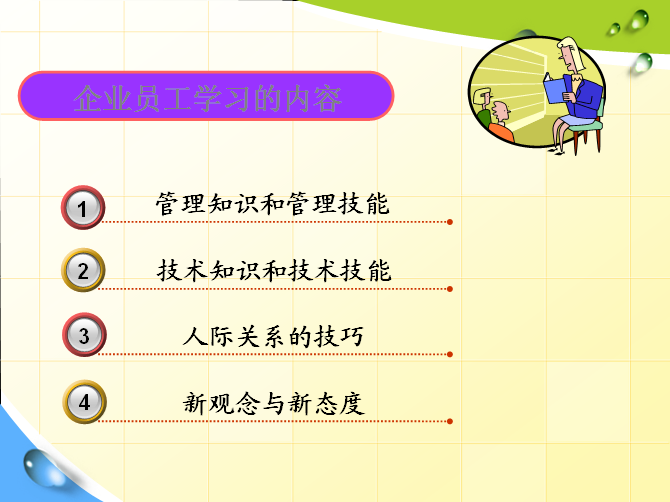 企业员工学习的内容

1 管理知识和管理技能

2 技术知识和技术技能

3 人际关系的技巧

4 新观念与新态度